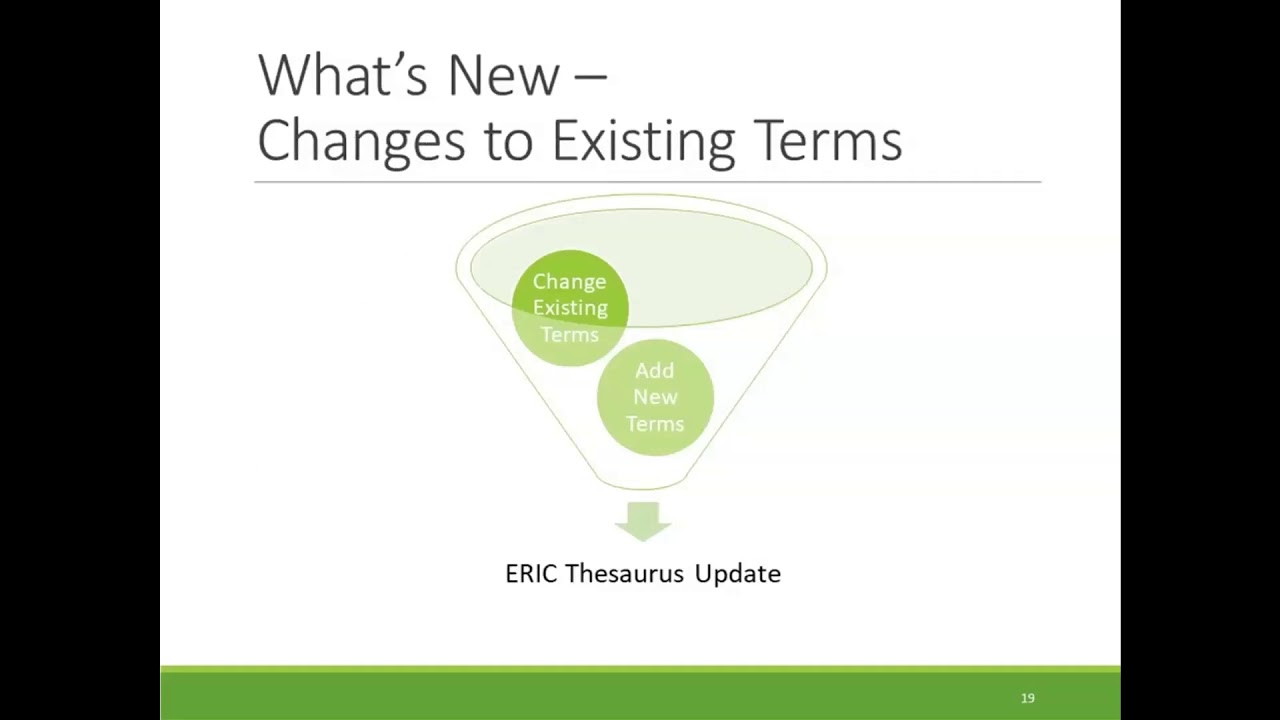 What's New –
Changes to Existing Terms

Change Existing Terms

Add New Terms

ERIC Thesaurus Update

19